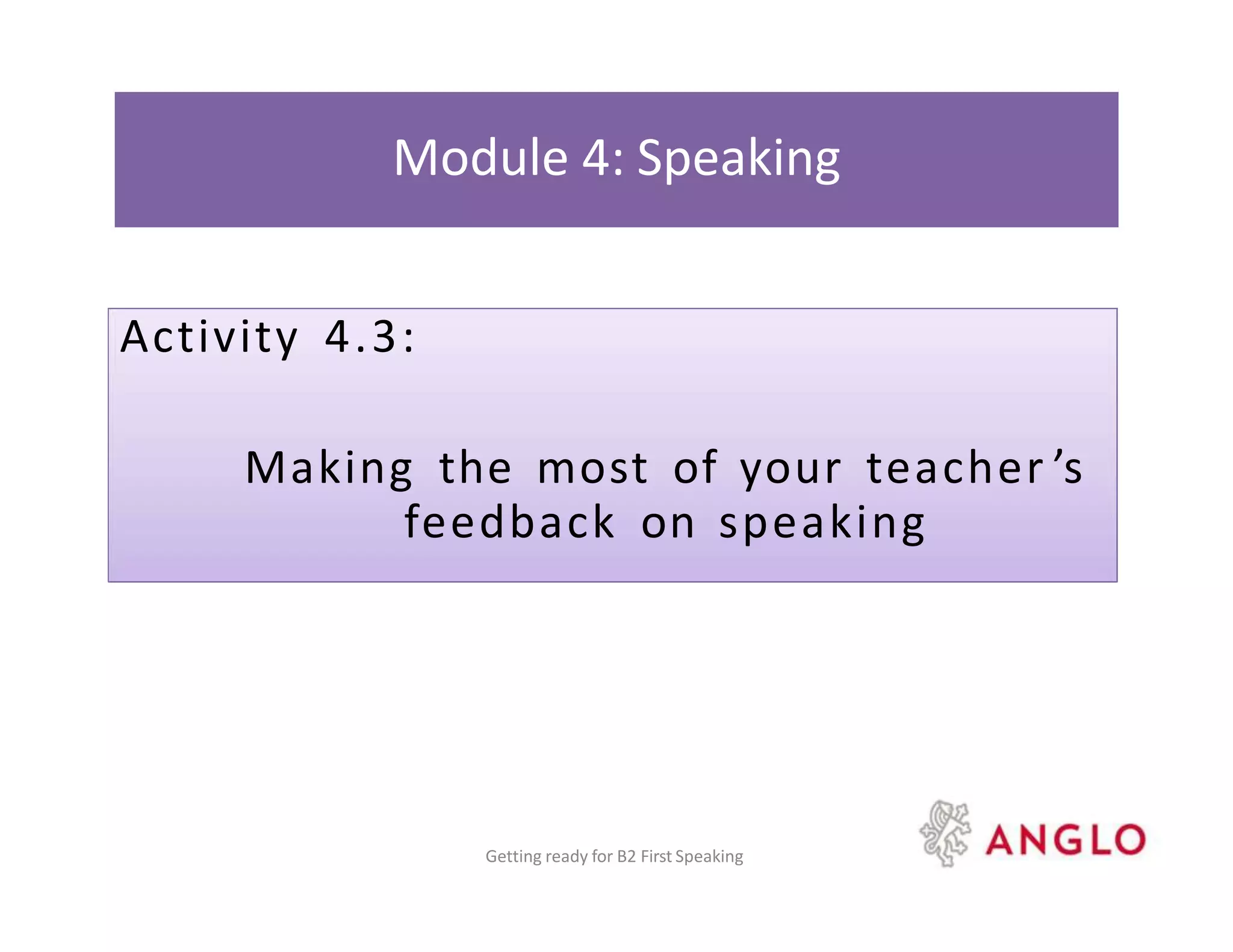 Module 4: Speaking

Activity 4.3:

Making the most of your teacher’s feedback on speaking

Getting ready for B2 First Speaking

ANGLO